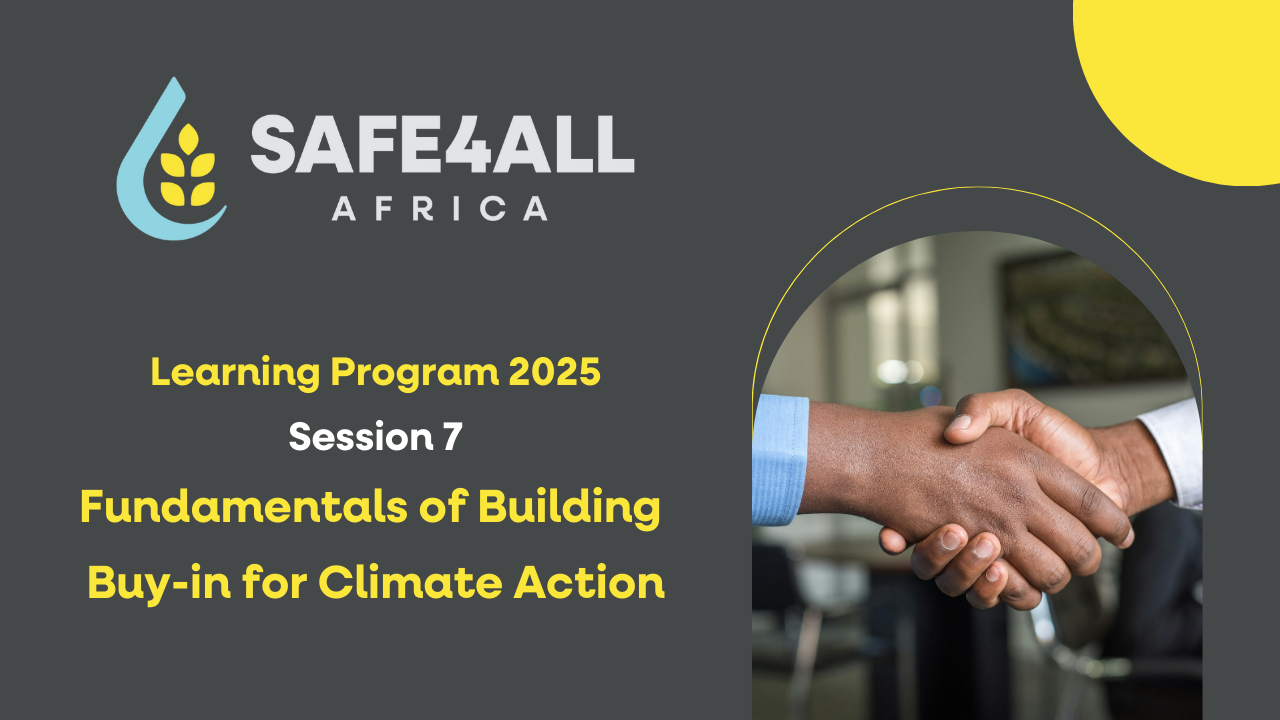 SAFE4ALL
AFRICA

Learning Program 2025
Session 7
Fundamentals of Building Buy-in for Climate Action